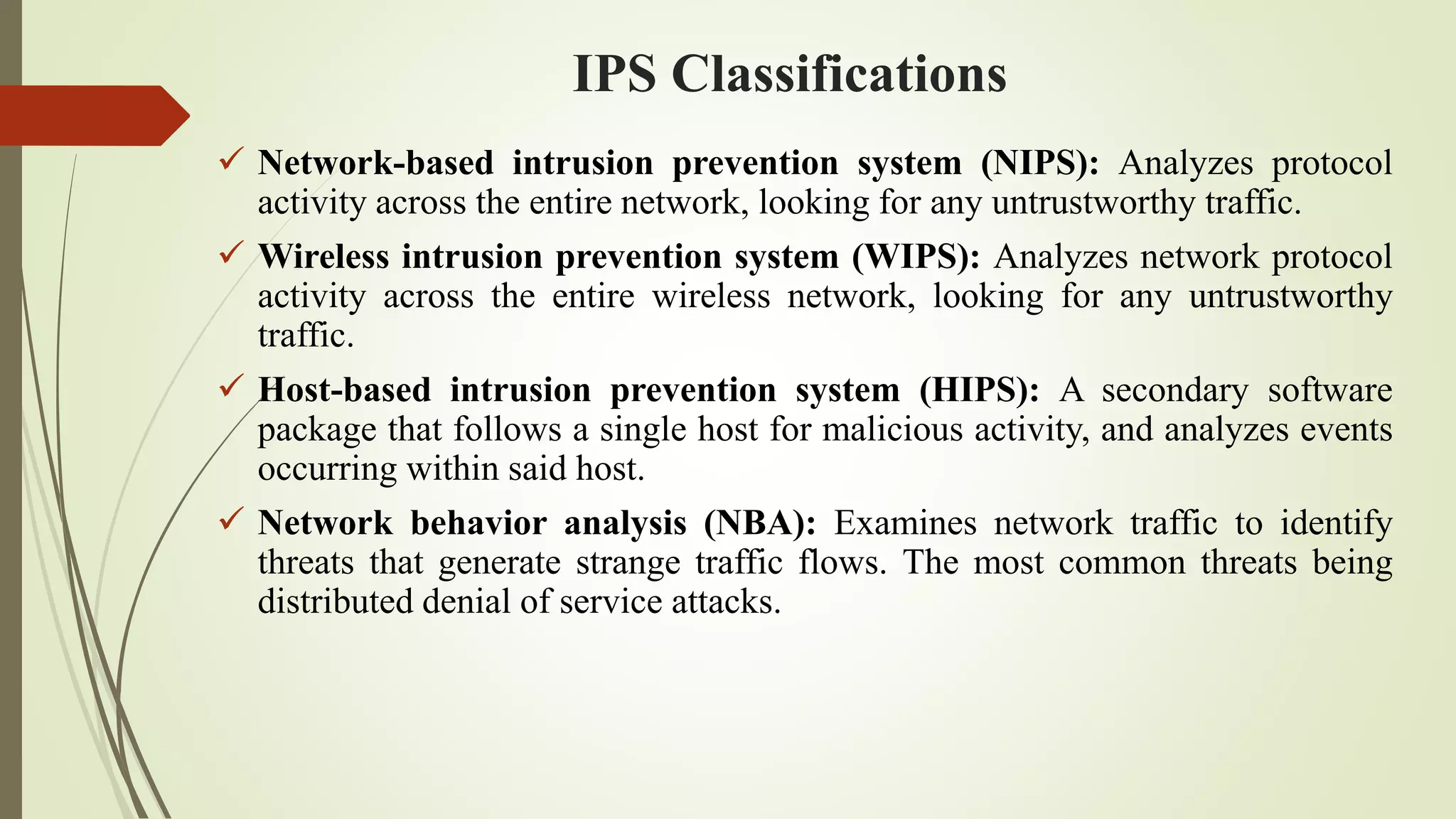 IPS Classifications

✓ Network-based intrusion prevention system (NIPS): Analyzes protocol activity across the entire network, looking for any untrustworthy traffic.

✓ Wireless intrusion prevention system (WIPS): Analyzes network protocol activity across the entire wireless network, looking for any untrustworthy traffic.

✓ Host-based intrusion prevention system (HIPS): A secondary software package that follows a single host for malicious activity, and analyzes events occurring within said host.

✓ Network behavior analysis (NBA): Examines network traffic to identify threats that generate strange traffic flows. The most common threats being distributed denial of service attacks.